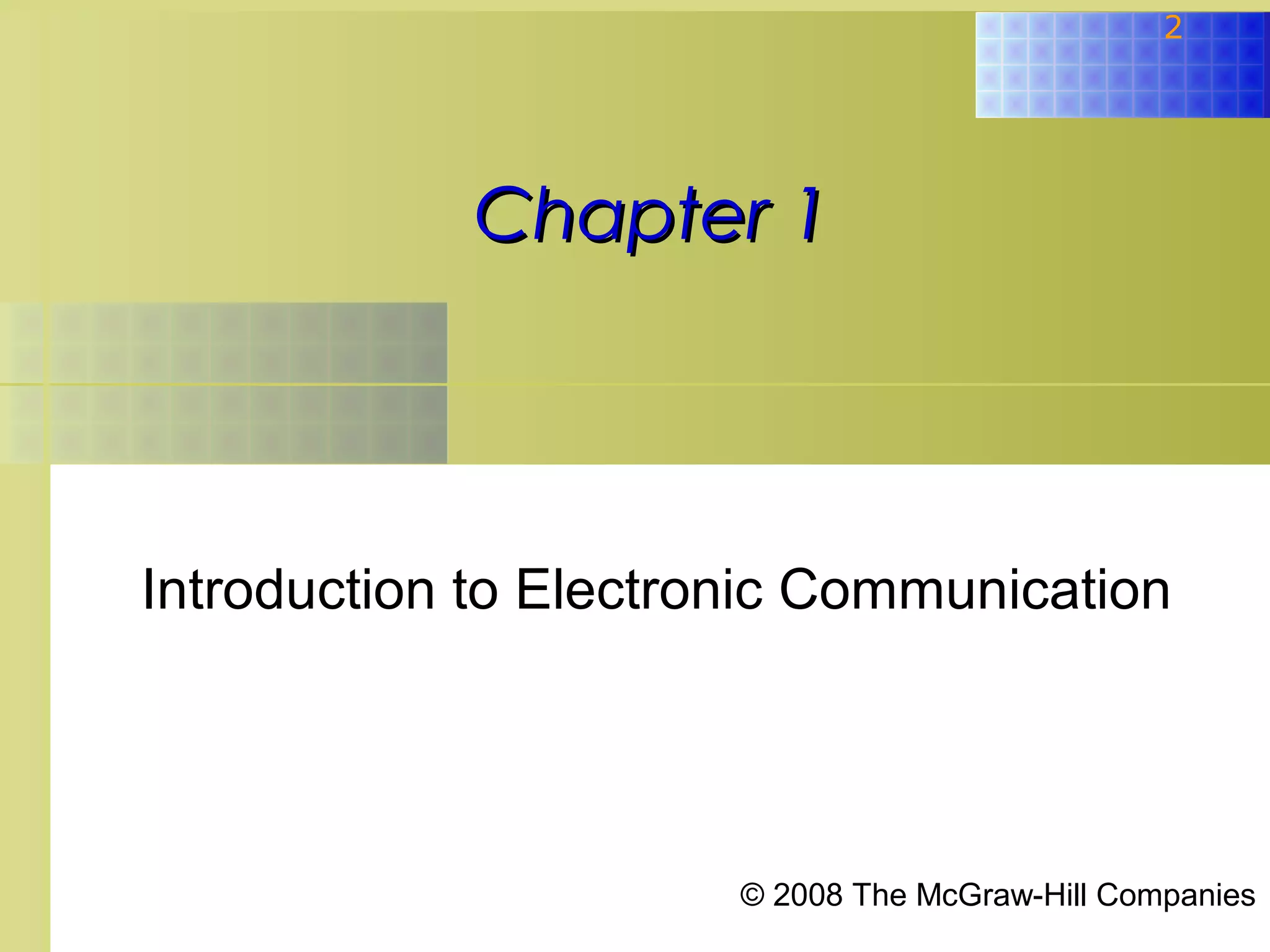 2

Chapter 1

Introduction to Electronic Communication

© 2008 The McGraw-Hill Companies